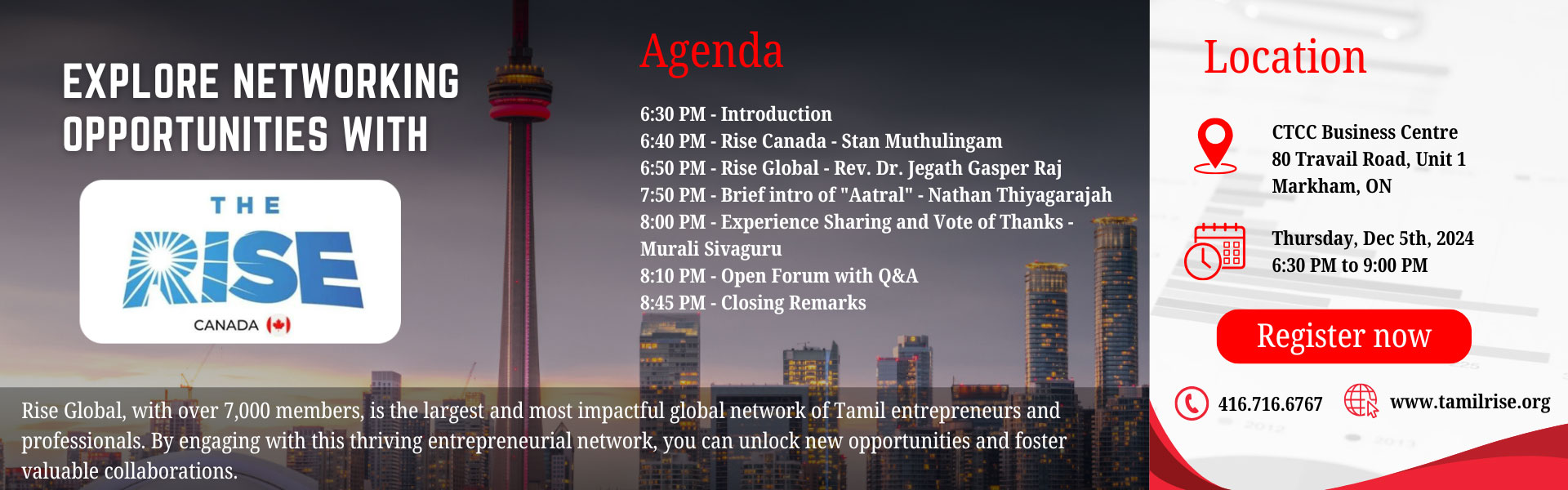 EXPLORE NETWORKING OPPORTUNITIES WITH

THE RISE CANADA

Agenda

6:30 PM - Introduction
6:40 PM - Rise Canada - Stan Muthulingam
6:50 PM - Rise Global - Rev. Dr. Jegath Gasper Raj
7:50 PM - Brief intro of "Aatral" - Nathan Thiyagarajah
8:00 PM - Experience Sharing and Vote of Thanks - Murali Sivaguru
8:10 PM - Open Forum with Q&A
8:45 PM - Closing Remarks

Rise Global, with over 7,000 members, is the largest and most impactful global network of Tamil entrepreneurs and professionals. By engaging with this thriving entrepreneurial network, you can unlock new opportunities and foster valuable collaborations.

Location

CTCC Business Centre
80 Travail Road, Unit 1
Markham, ON

Thursday, Dec 5th, 2024
6:30 PM to 9:00 PM

Register now

416.716.6767

www.tamilrise.org